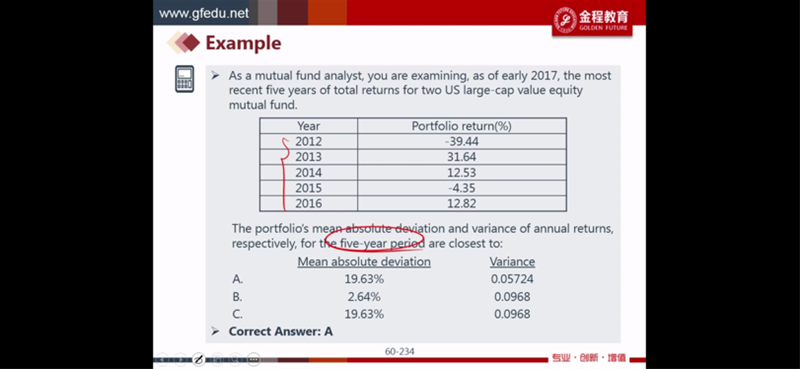 www.gfedu.net

金程教育 GOLDEN FUTURE

Example

➢ As a mutual fund analyst, you are examining, as of early 2017, the most recent five years of total returns for two US large-cap value equity mutual fund.

| Year | Portfolio return(%) |
|---|---|
| 2012 | -39.44 |
| 2013 | 31.64 |
| 2014 | 12.53 |
| 2015 | -4.35 |
| 2016 | 12.82 |

The portfolio's mean absolute deviation and variance of annual returns, respectively, for the five-year period are closest to:

| | Mean absolute deviation | Variance |
|---|---|---|
| A. | 19.63% | 0.05724 |
| B. | 2.64% | 0.0968 |
| C. | 19.63% | 0.0968 |

➢ Correct Answer: A

60-234

专业 · 创新 · 增值